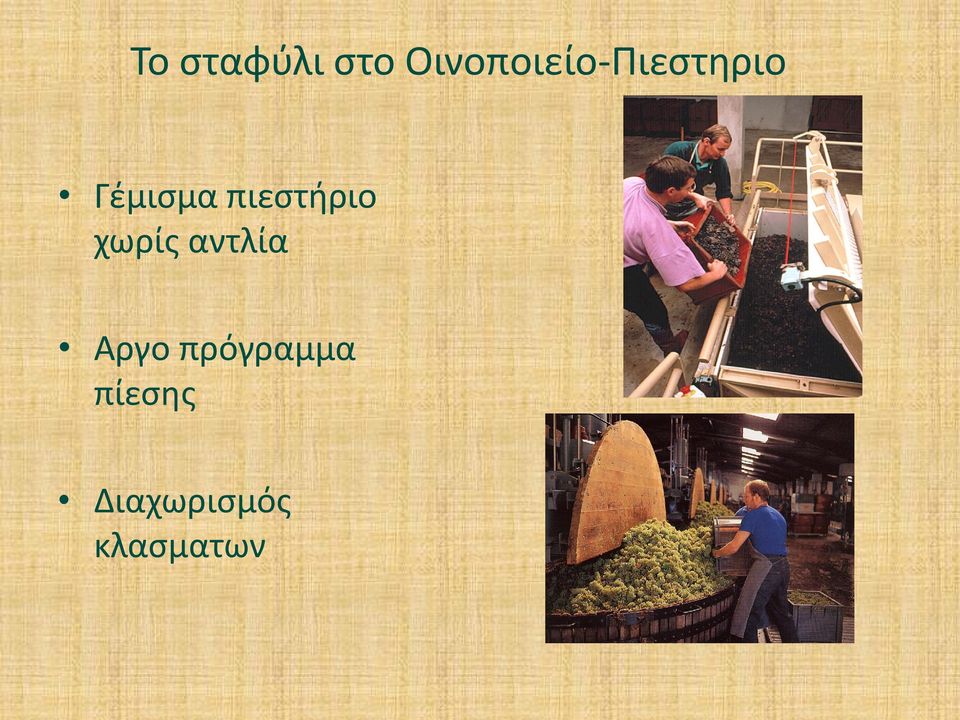 Το σταφύλι στο Οινοποιείο-Πιεστηριο

• Γέμισμα πιεστήριο χωρίς αντλία

• Αργο πρόγραμμα πίεσης

• Διαχωρισμός κλασματων